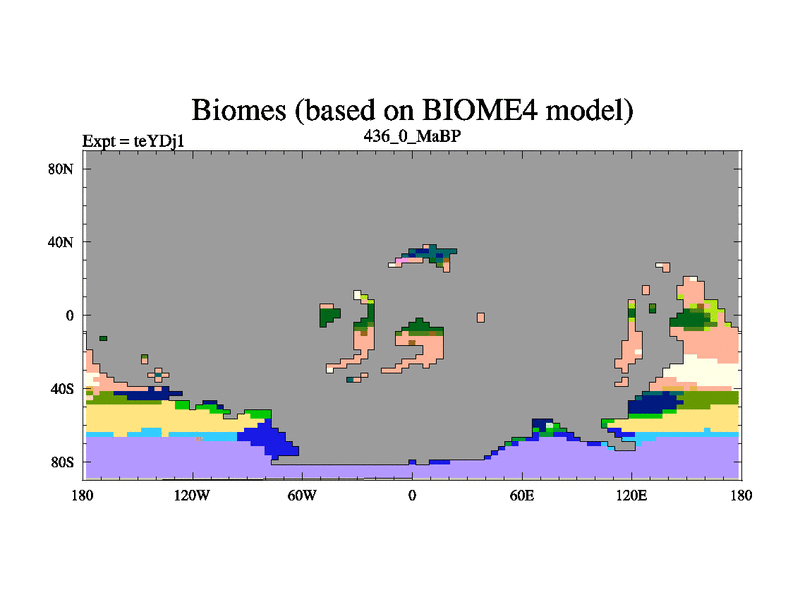 Biomes (based on BIOME4 model)
Expt = teYDj1
436_0_MaBP

80N
40N
0
40S
80S

180
120W
60W
0
60E
120E
180